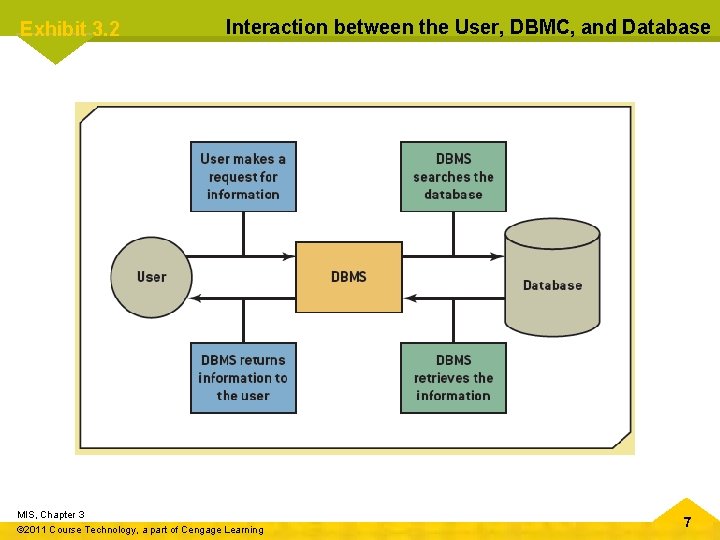 Exhibit 3.2

Interaction between the User, DBMC, and Database

User makes a request for information

DBMS searches the database

User

DBMS

Database

DBMS returns information to the user

DBMS retrieves the information

MIS, Chapter 3
©2011 Course Technology, a part of Cengage Learning

7